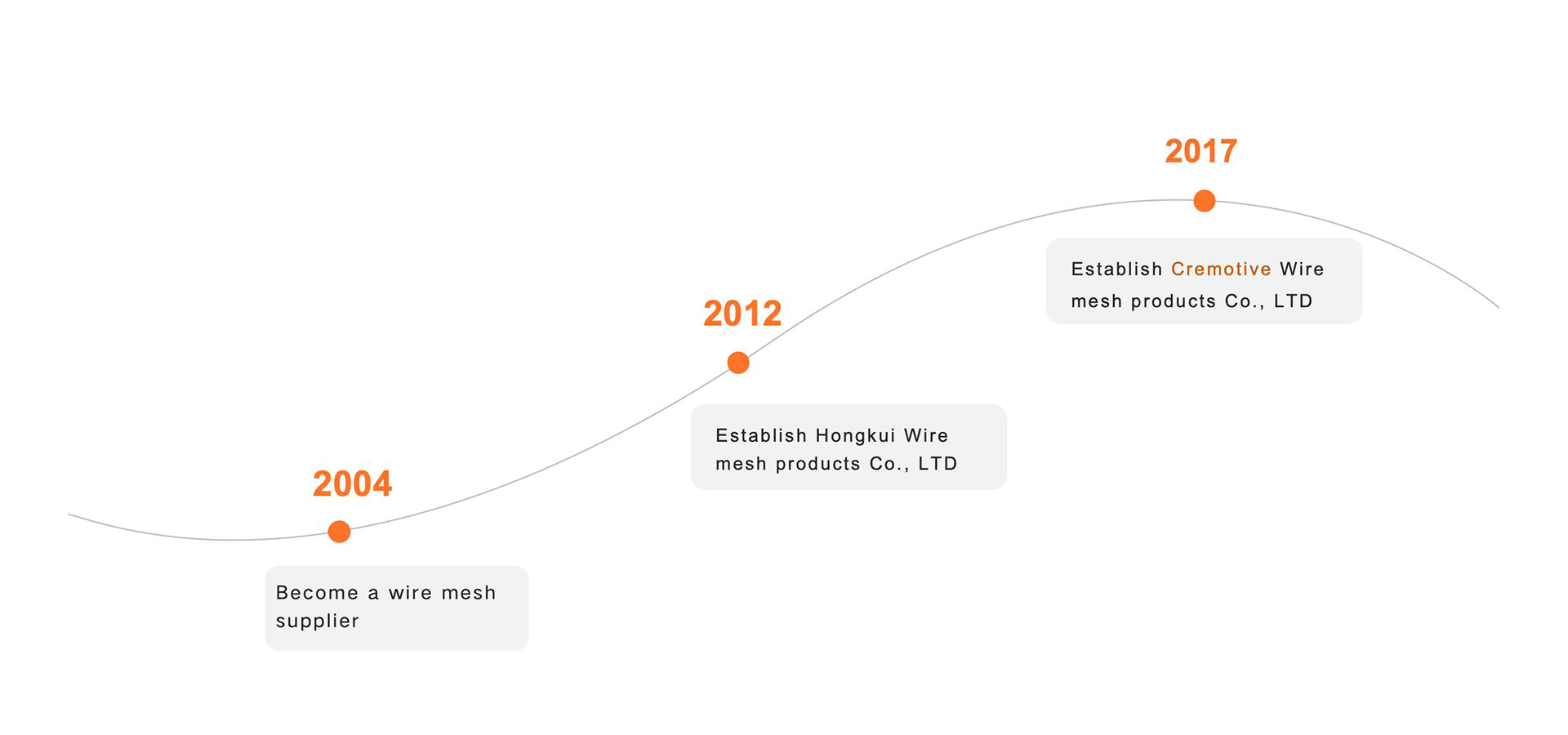 2004

Become a wire mesh supplier

2012

Establish Hongkui Wire mesh products Co., LTD

2017

Establish Cremotive Wire mesh products Co., LTD